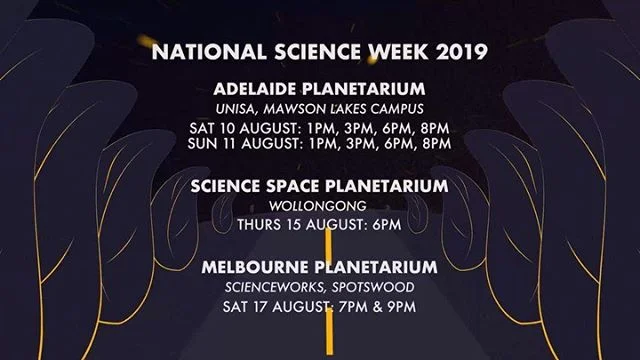 NATIONAL SCIENCE WEEK 2019

ADELAIDE PLANETARIUM

UNISA, MAWSON LAKES CAMPUS

SAT 10 AUGUST: 1PM, 3PM, 6PM, 8PM
SUN 11 AUGUST: 1PM, 3PM, 6PM, 8PM

SCIENCE SPACE PLANETARIUM

WOLLONGONG

THURS 15 AUGUST: 6PM

MELBOURNE PLANETARIUM

SCIENCEWORKS, SPOTSWOOD

SAT 17 AUGUST: 7PM & 9PM